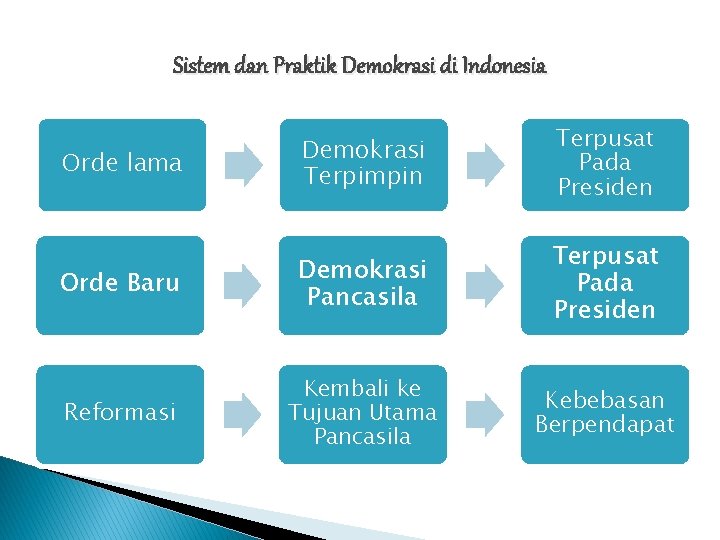 Sistem dan Praktik Demokrasi di Indonesia

Orde lama

Demokrasi Terpimpin

Terpusat Pada Presiden

Orde Baru

Demokrasi Pancasila

Terpusat Pada Presiden

Reformasi

Kembali ke Tujuan Utama Pancasila

Kebebasan Berpendapat